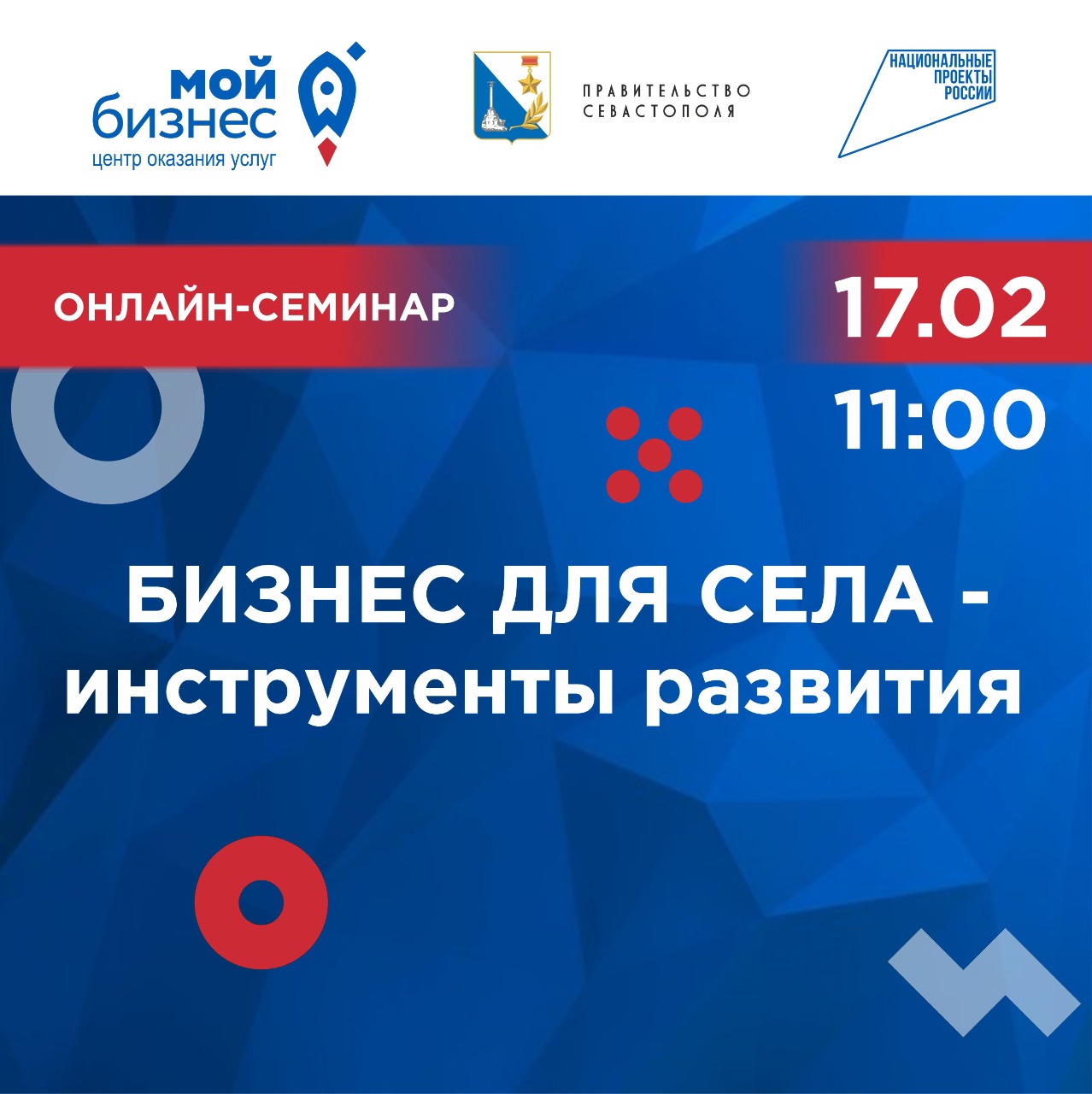 мой бизнес
центр оказания услуг

ПРАВИТЕЛЬСТВО СЕВАСТОПОЛЯ

НАЦИОНАЛЬНЫЕ ПРОЕКТЫ РОССИИ

ОНЛАЙН-СЕМИНАР

17.02
11:00

БИЗНЕС ДЛЯ СЕЛА - инструменты развития